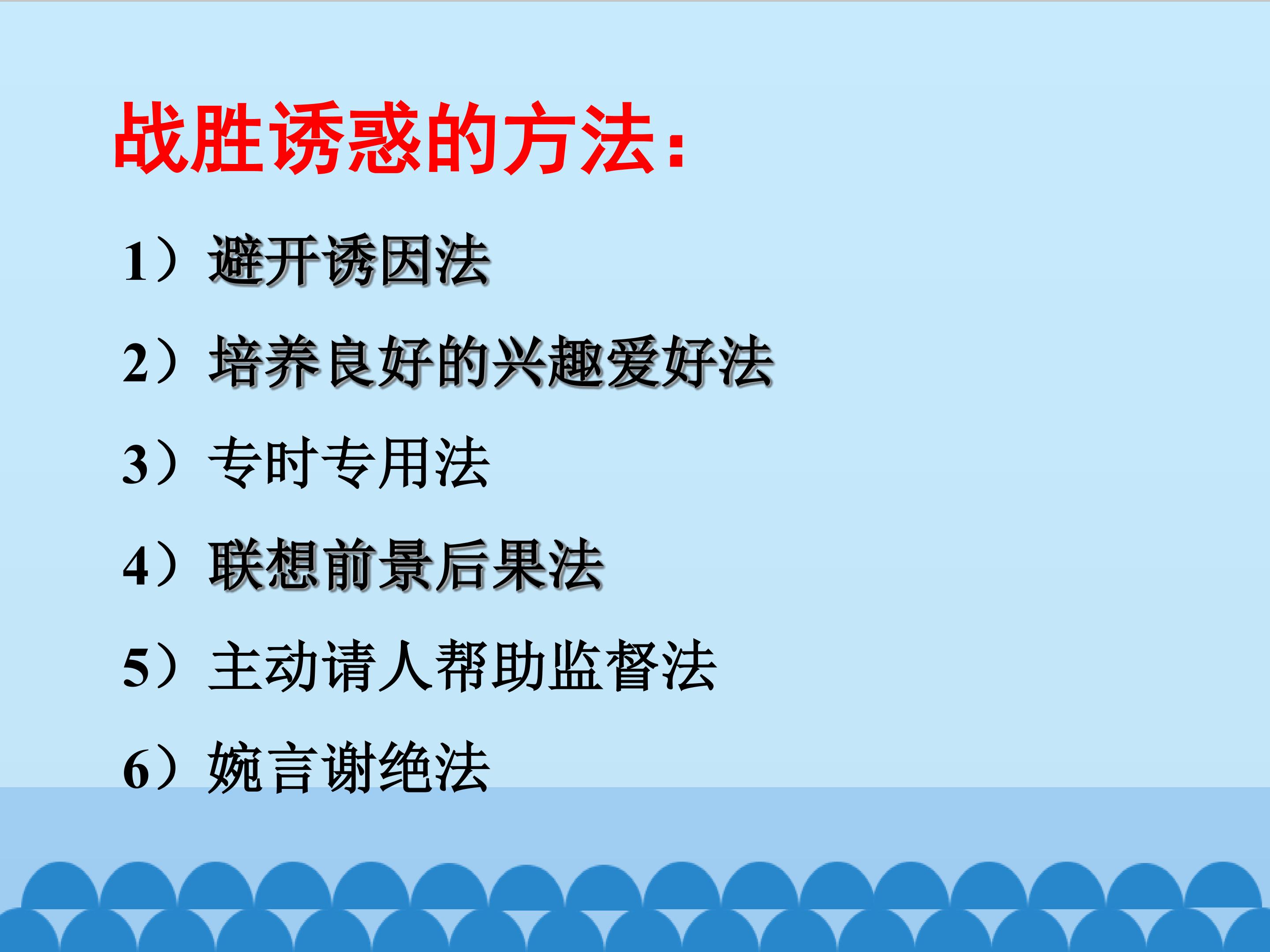 战胜诱惑的方法：

1）避开诱因法

2）培养良好的兴趣爱好法

3）专时专用法

4）联想前景后果法

5）主动请人帮助监督法

6）婉言谢绝法